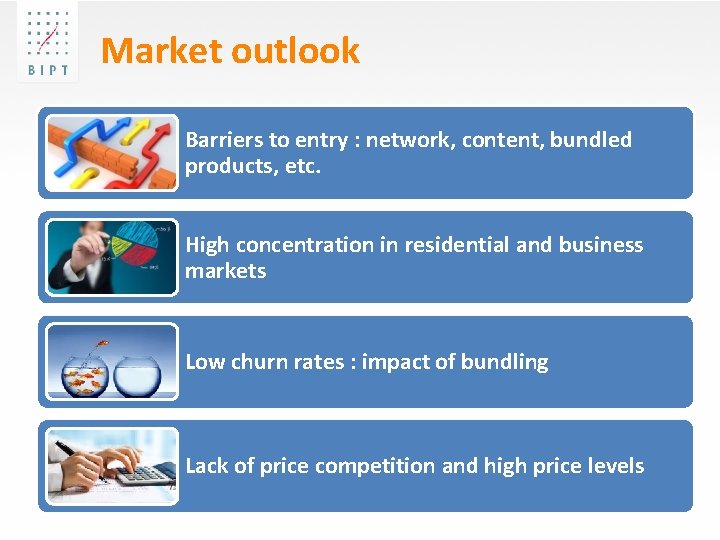 BIPT

Market outlook

Barriers to entry : network, content, bundled products, etc.

High concentration in residential and business markets

Low churn rates : impact of bundling

Lack of price competition and high price levels